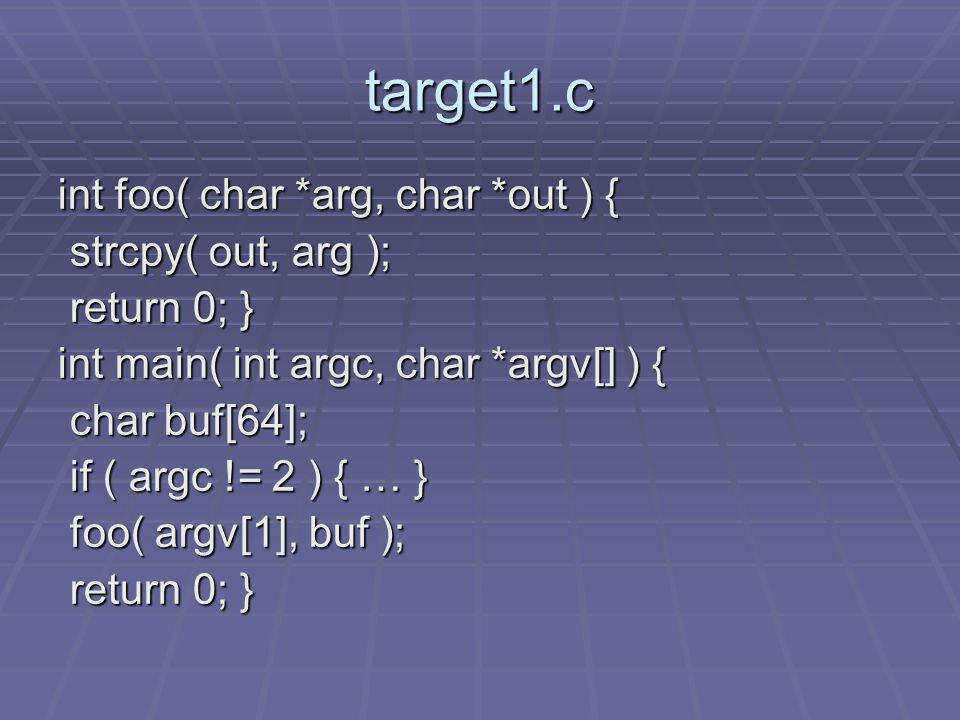 target1.c

int foo( char *arg, char *out ) {
 strcpy( out, arg );
 return 0; }
int main( int argc, char *argv[] ) {
 char buf[64];
 if ( argc != 2 ) { … }
 foo( argv[1], buf );
 return 0; }